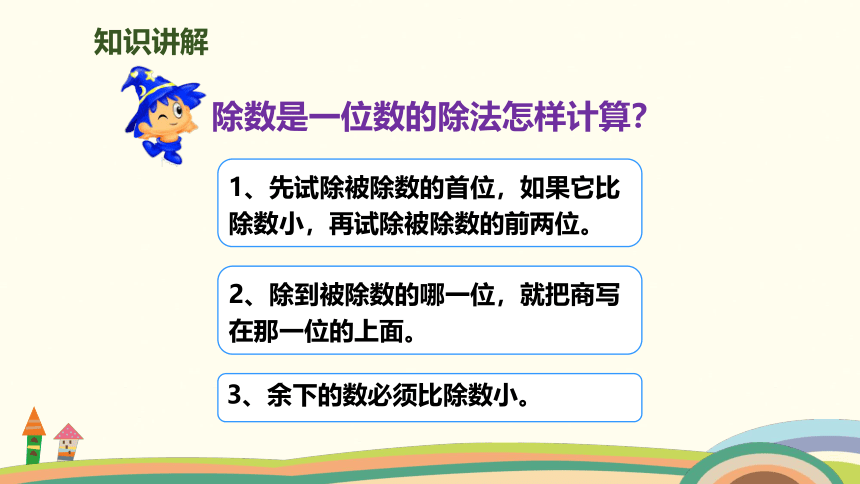 知识讲解

除数是一位数的除法怎样计算?

1、先试除被除数的首位，如果它比除数小，再试除被除数的前两位。

2、除到被除数的哪一位，就把商写在那一位的上面。

3、余下的数必须比除数小。